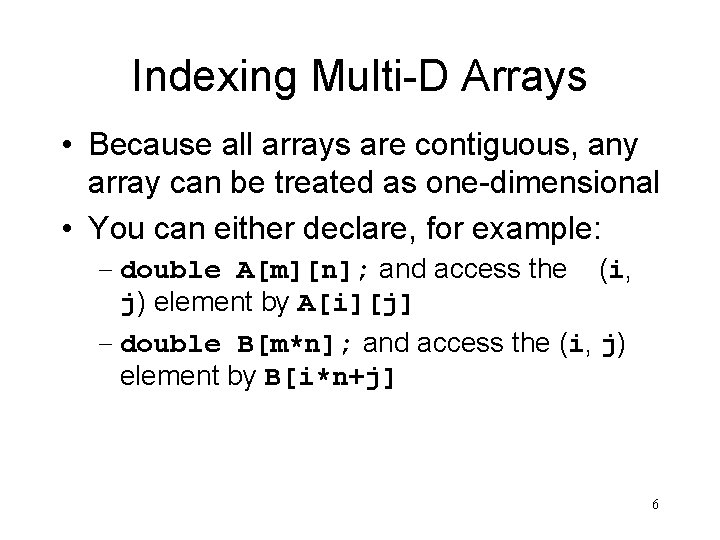 Indexing Multi-D Arrays

• Because all arrays are contiguous, any array can be treated as one-dimensional

• You can either declare, for example:

– double A[m][n]; and access the (i, j) element by A[i][j]

– double B[m*n]; and access the (i, j) element by B[i*n+j]

6